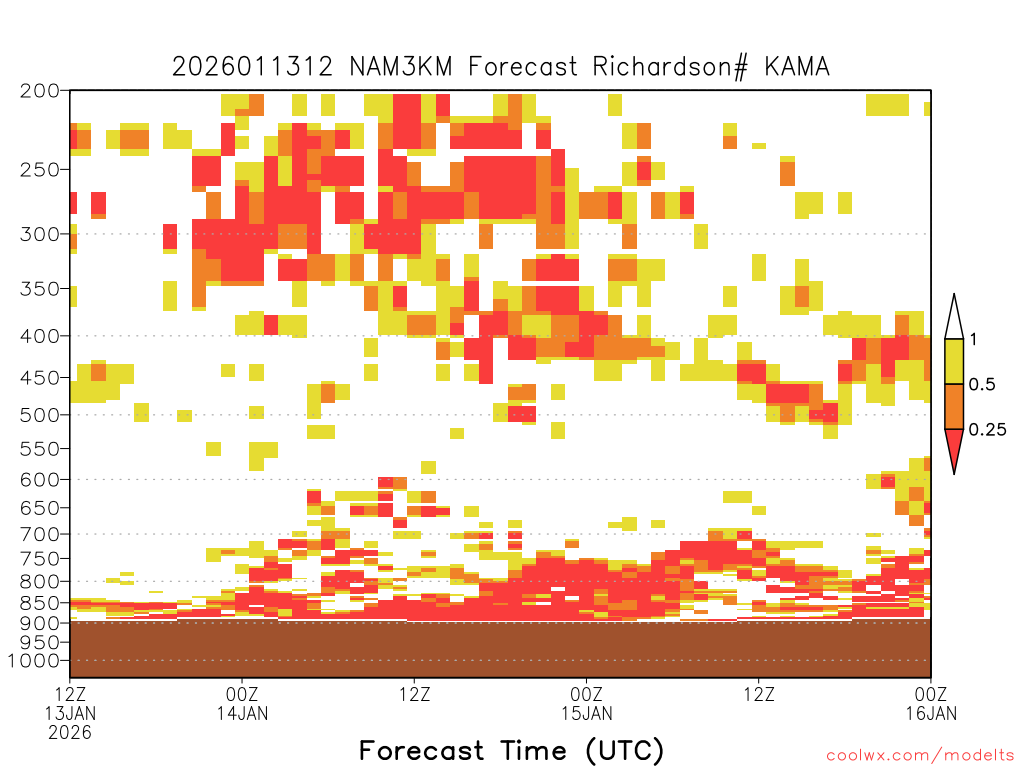 2026011312 NAM3KM Forecast Richardson# KAMA

200
250
300
350
400
450
500
550
600
650
700
750
800
850
900
950
1000

1
0.5
0.25

12Z
13JAN
2026

00Z
14JAN

12Z

00Z
15JAN

12Z

00Z
16JAN

Forecast Time (UTC)

coolwx.com/modelts